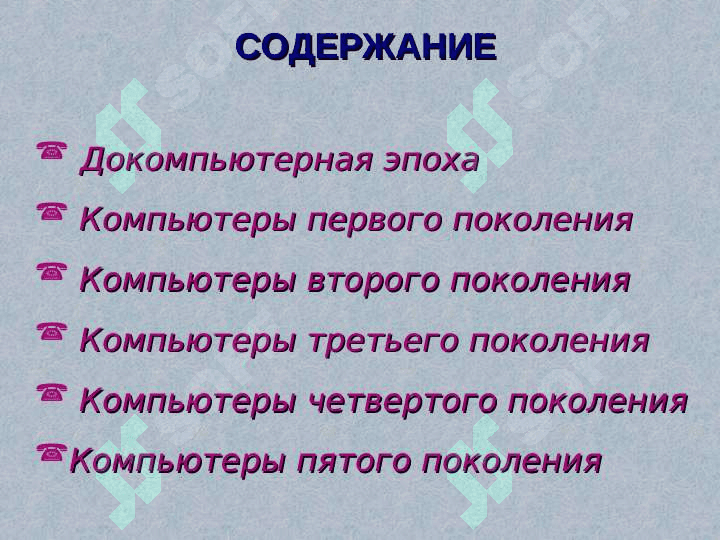 СОДЕРЖАНИЕ

Докомпьютерная эпоха

Компьютеры первого поколения

Компьютеры второго поколения

Компьютеры третьего поколения

Компьютеры четвертого поколения

Компьютеры пятого поколения